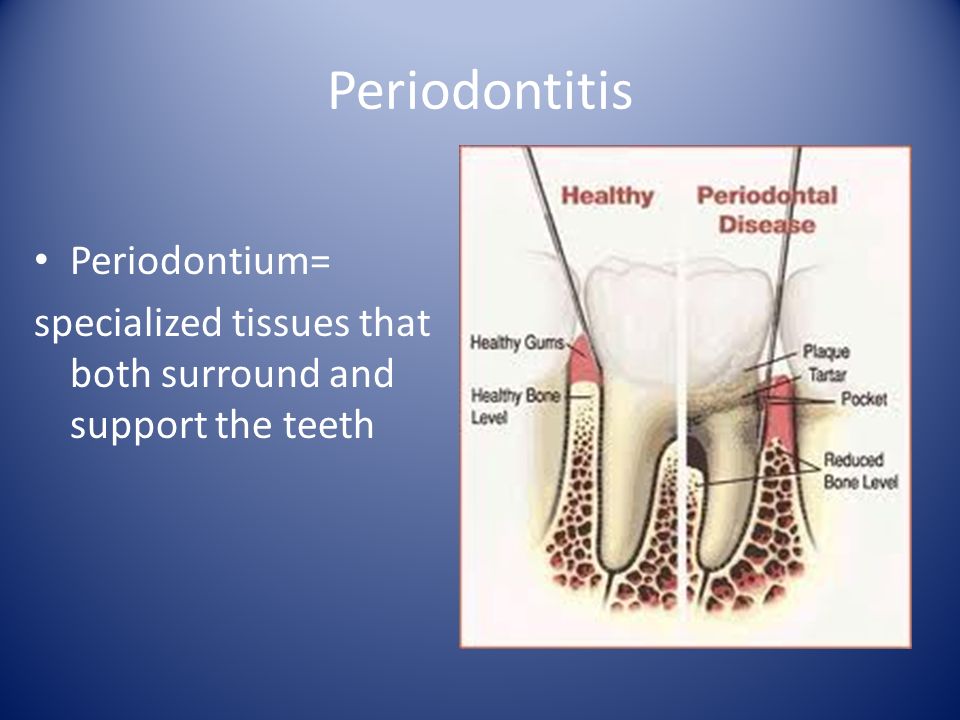 Periodontitis

• Periodontium=

specialized tissues that both surround and support the teeth

Healthy

Periodontal Disease

Healthy Gums

Healthy Bone Level

Plaque

Tartar

Pocket

Reduced Bone Level